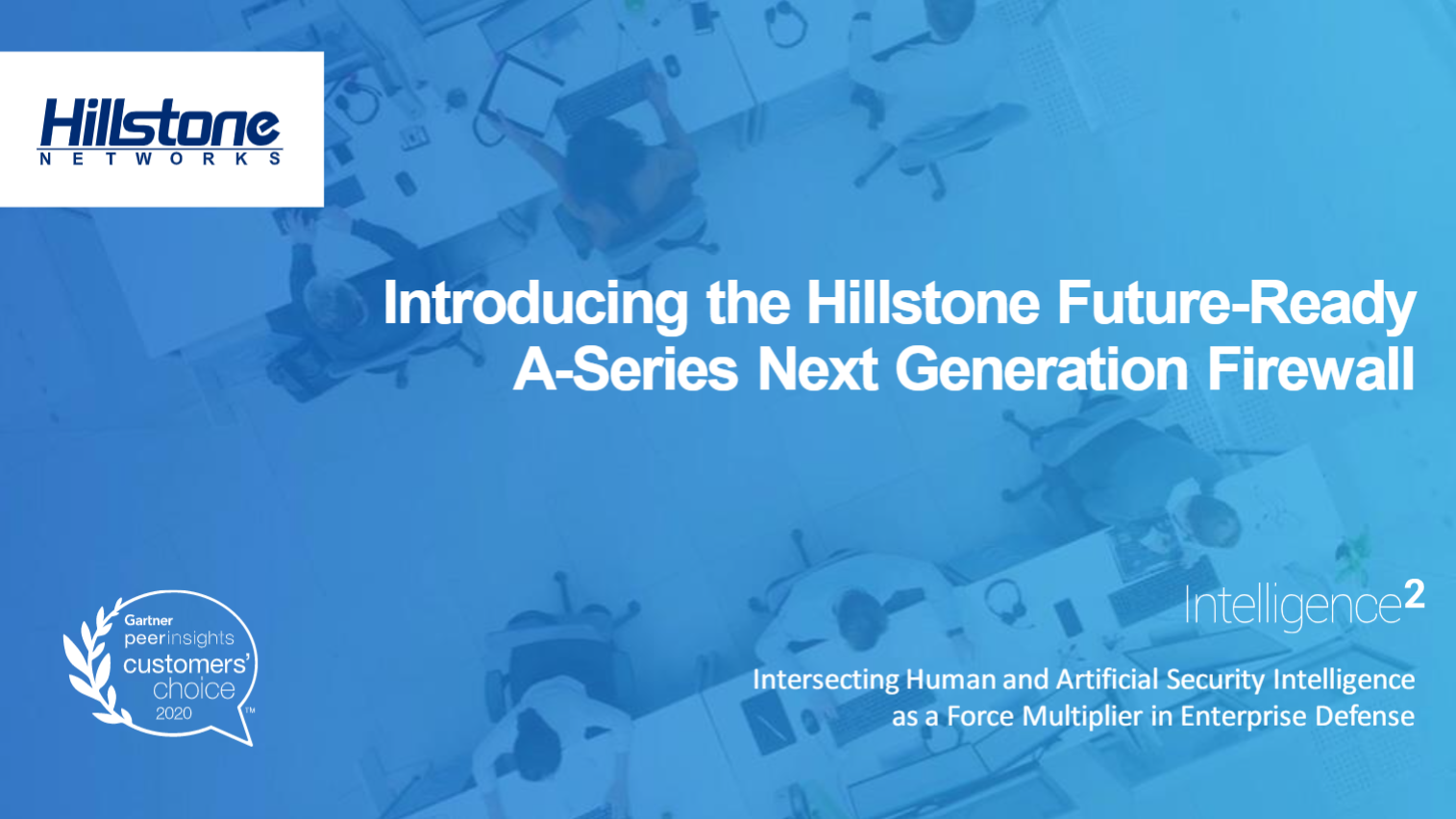 Hillstone
NETWORKS

Introducing the Hillstone Future-Ready A-Series Next Generation Firewall

Intelligence$^2$

Intersecting Human and Artificial Security Intelligence as a Force Multiplier in Enterprise Defense

Gartner
peerinsights
customers' choice
2020
TM